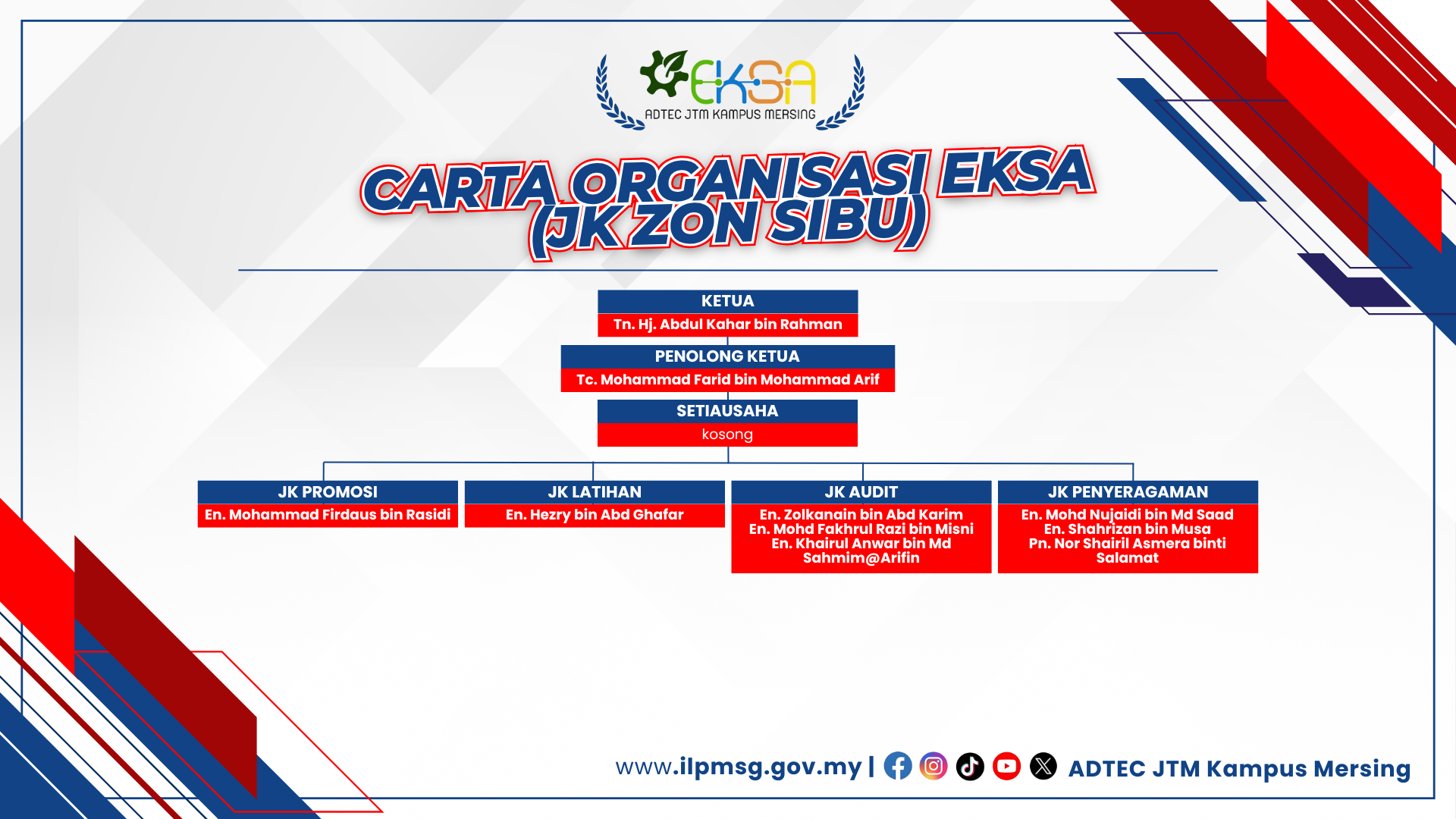 EKSA
ADTEC JTM KAMPUS MERSING

CARTA ORGANISASI EKSA (JK ZON SIBU)

KETUA
Tn. Hj. Abdul Kahar bin Rahman

PENOLONG KETUA
Tc. Mohammad Farid bin Mohammad Arif

SETIAUSAHA
kosong

JK PROMOSI
En. Mohammad Firdaus bin Rasidi

JK LATIHAN
En. Hezry bin Abd Ghafar

JK AUDIT
En. Zolkanain bin Abd Karim
En. Mohd Fakhrul Razi bin Misni
En. Khairul Anwar bin Md Sahmim@Arifin

JK PENYERAGAMAN
En. Mohd Nujaidi bin Md Saad
En. Shahrizan bin Musa
Pn. Nor Shairil Asmera binti Salamat

www.ilpmsg.gov.my | ADTEC JTM Kampus Mersing